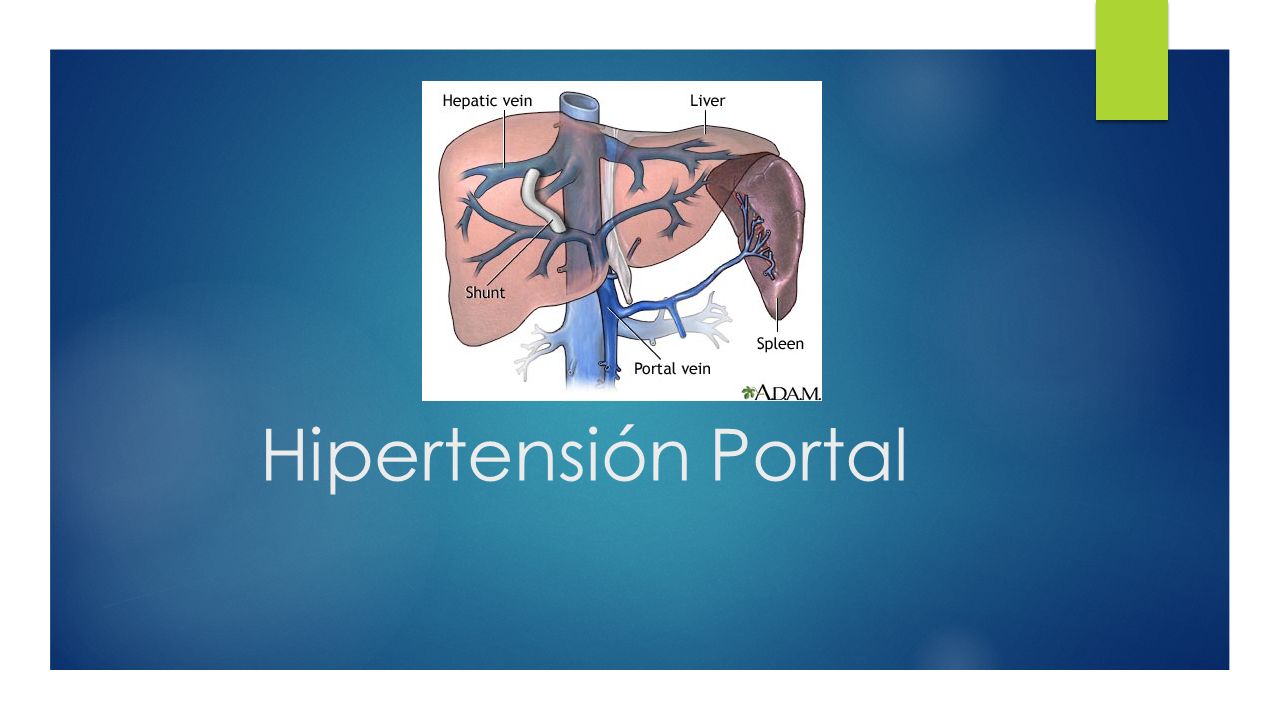 Hepatic vein
Liver
Shunt
Spleen
Portal vein
A.D.A.M.

Hipertensión Portal